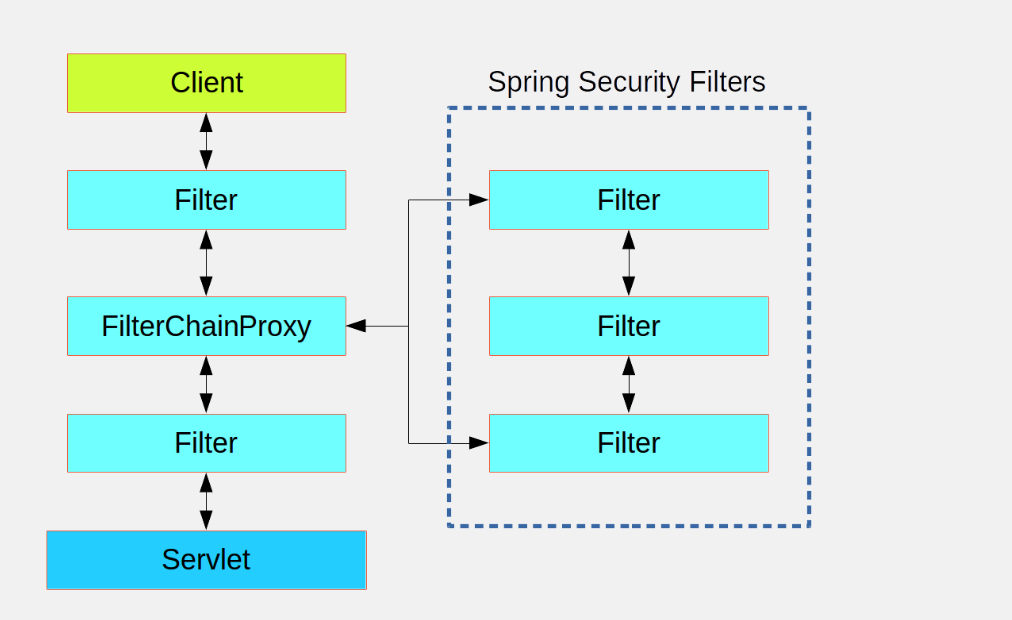 Client

Filter

FilterChainProxy

Filter

Servlet

Spring Security Filters

Filter

Filter

Filter